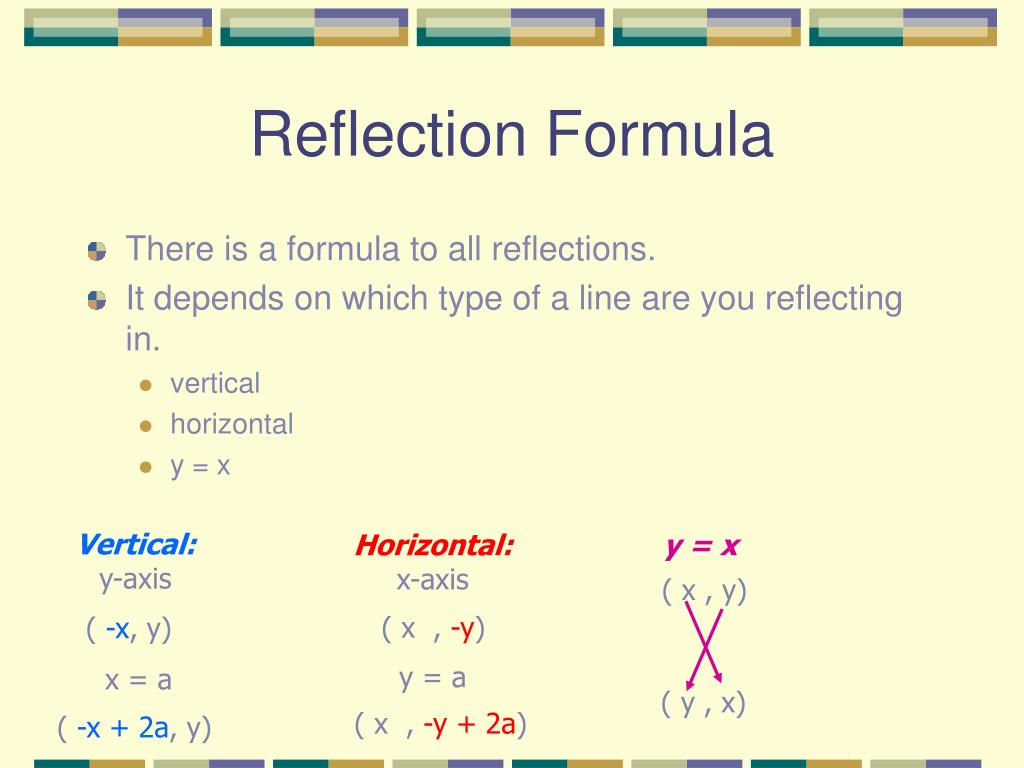 Reflection Formula

There is a formula to all reflections.

It depends on which type of a line are you reflecting in.

vertical

horizontal

y = x

Vertical:
y-axis
( -x, y)
x = a
( -x + 2a, y)

Horizontal:
x-axis
( x , -y)
y = a
( x , -y + 2a)

y = x
( x , y)
( y , x)